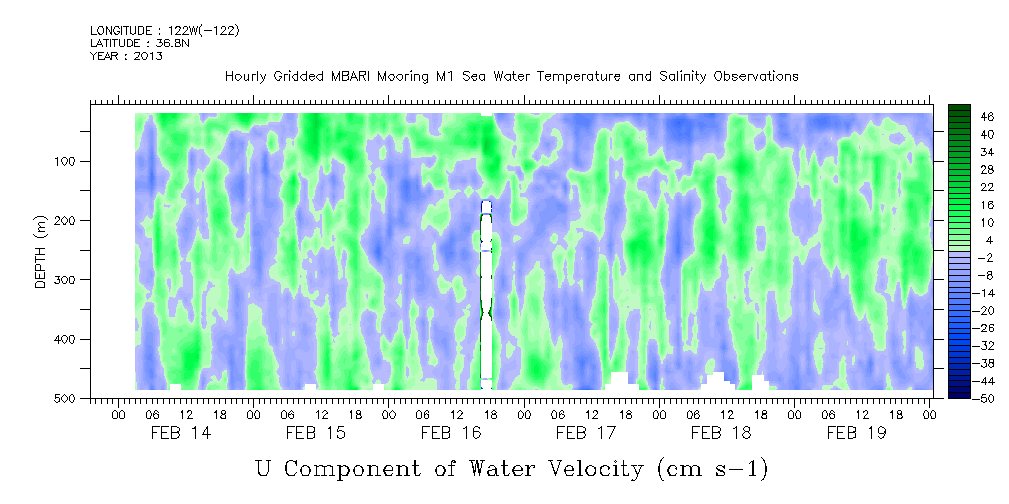 LONGITUDE : 122W(-122)
LATITUDE : 36.8N
YEAR : 2013

Hourly Gridded MBARI Mooring M1 Sea Water Temperature and Salinity Observations

DEPTH (m)

100
200
300
400
500

00 06 12 18 00 06 12 18 00 06 12 18 00 06 12 18 00 06 12 18 00 06 12 18 00

FEB 14 FEB 15 FEB 16 FEB 17 FEB 18 FEB 19

46
40
34
28
22
16
10
4
-2
-8
-14
-20
-26
-32
-38
-44
-50

U Component of Water Velocity (cm s-1)